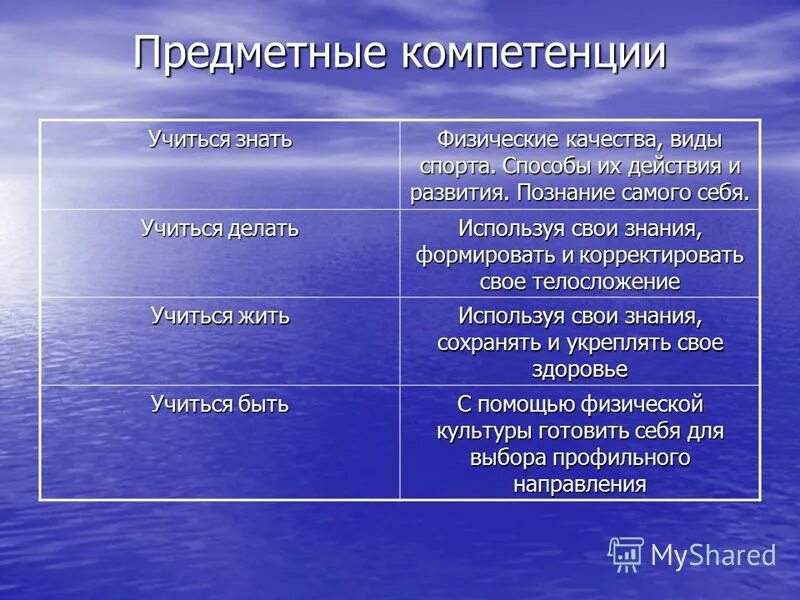 Предметные компетенции

| Учиться знать | Физические качества, виды спорта. Способы их действия и развития. Познание самого себя. |
|---|---|
| Учиться делать | Используя свои знания, формировать и корректировать свое телосложение |
| Учиться жить | Используя свои знания, сохранять и укреплять свое здоровье |
| Учиться быть | С помощью физической культуры готовить себя для выбора профильного направления |

MyShared